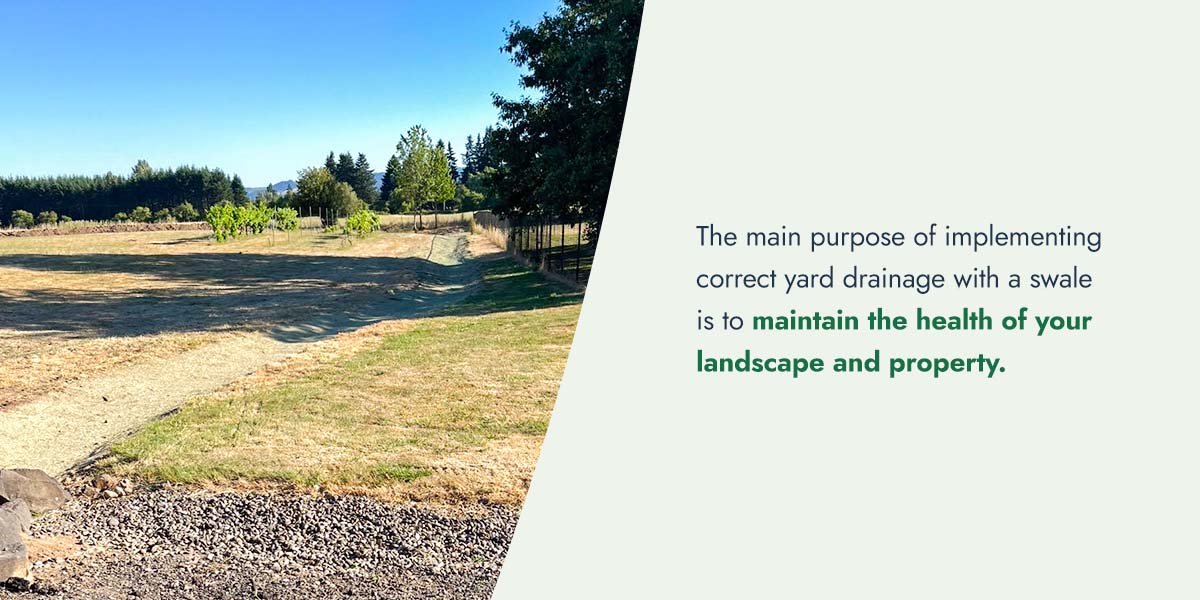 The main purpose of implementing correct yard drainage with a swale is to maintain the health of your landscape and property.